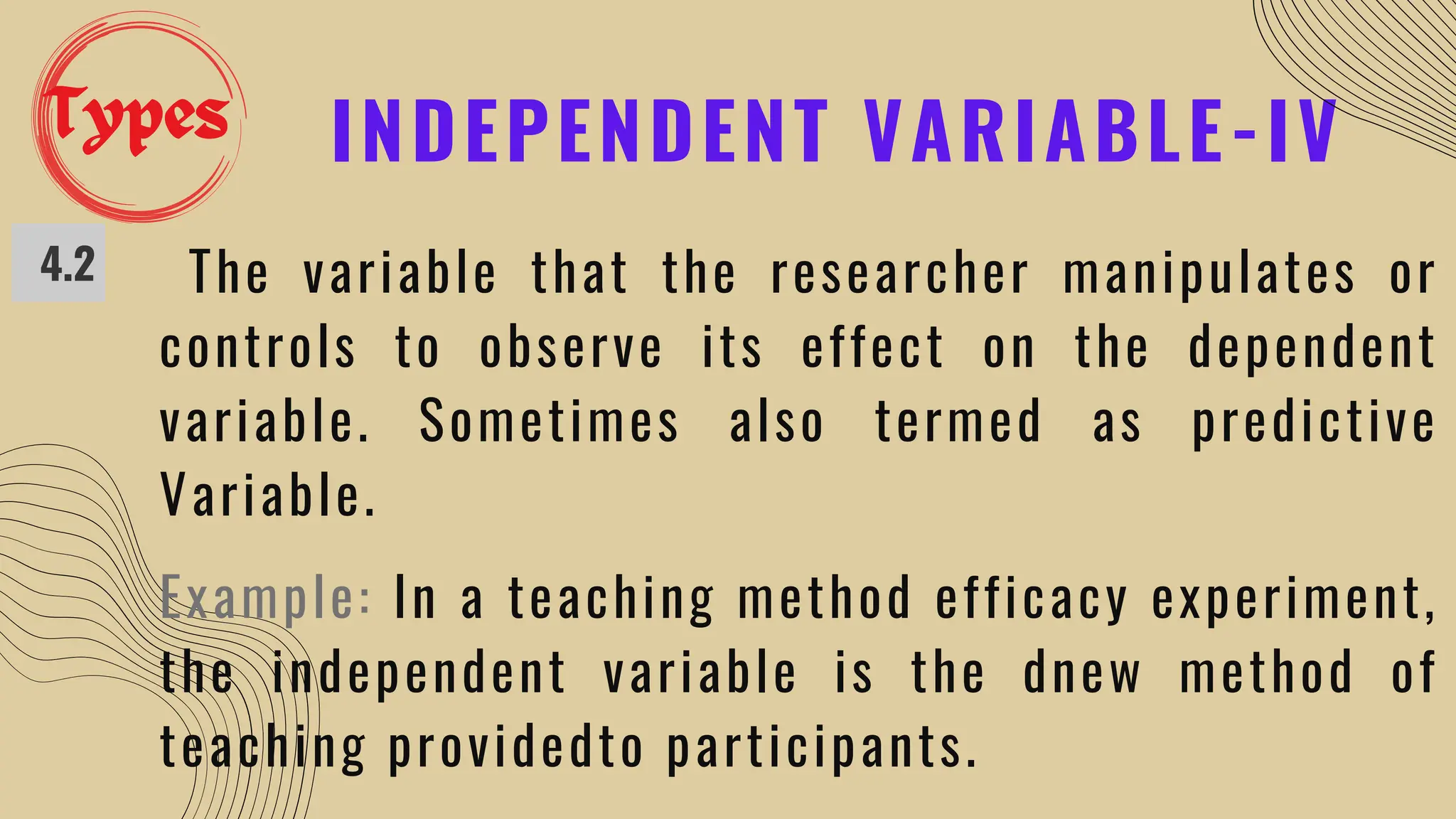 Types

INDEPENDENT VARIABLE-IV

4.2

The variable that the researcher manipulates or controls to observe its effect on the dependent variable. Sometimes also termed as predictive Variable.

Example: In a teaching method efficacy experiment, the independent variable is the dnew method of teaching providedto participants.